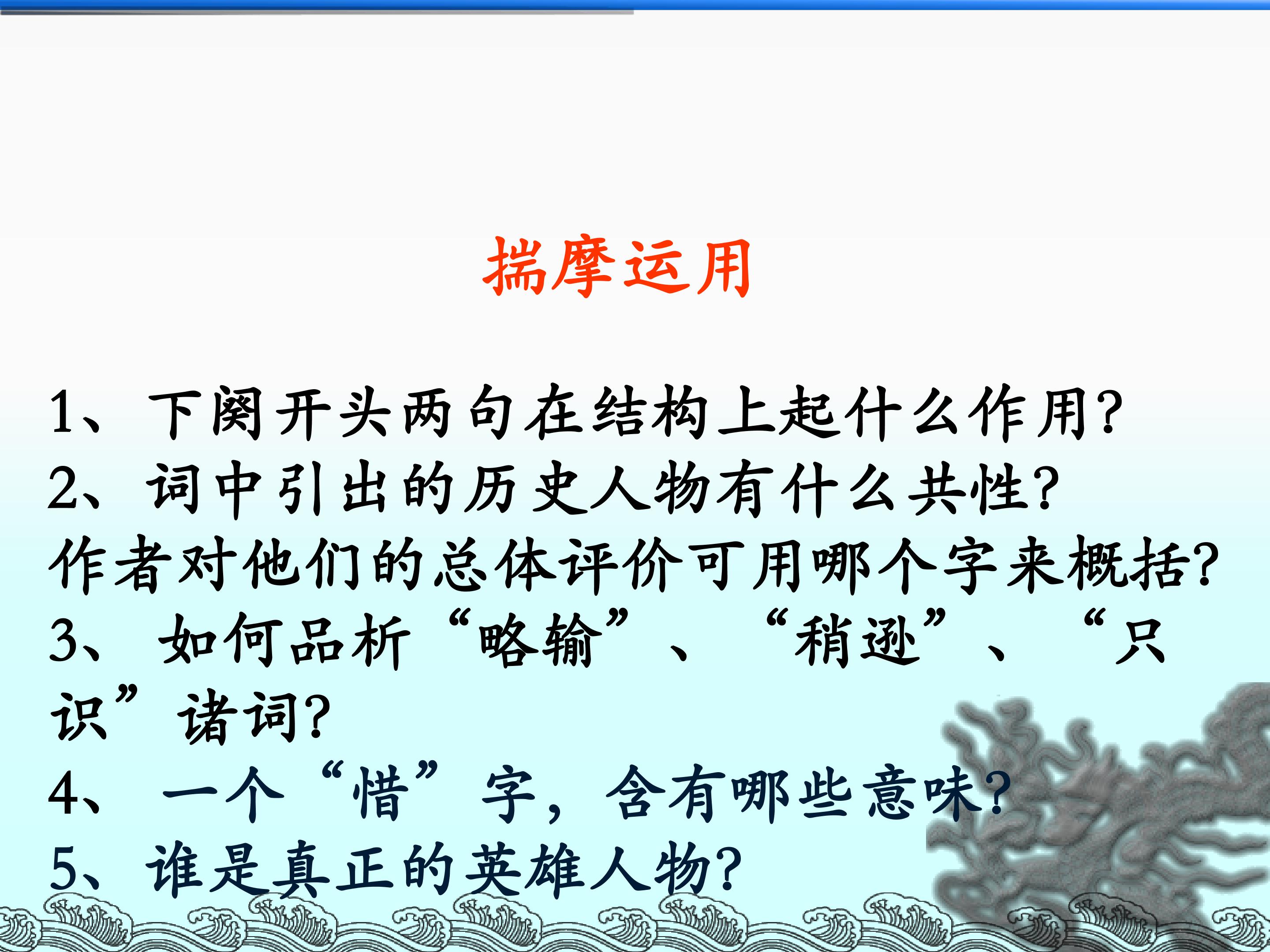 揣摩运用

1、下阕开头两句在结构上起什么作用?
2、词中引出的历史人物有什么共性?作者对他们的总体评价可用哪个字来概括?
3、如何品析“略输”、“稍逊”、“只识”诸词?
4、一个“惜”字，含有哪些意味?
5、谁是真正的英雄人物?